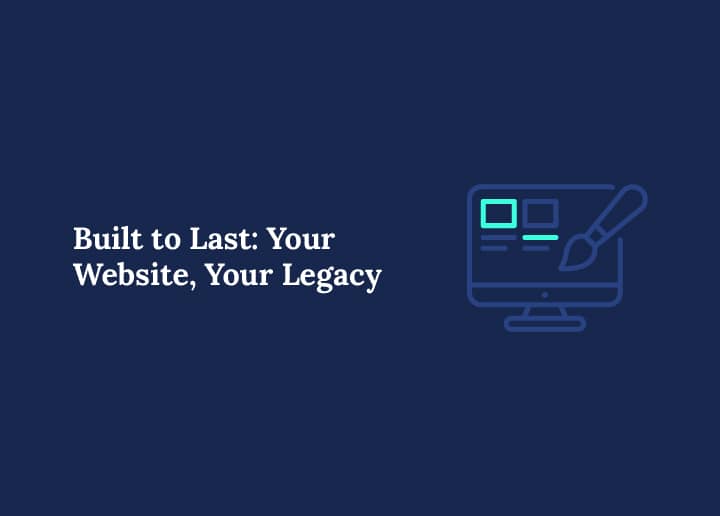 Built to Last: Your Website, Your Legacy